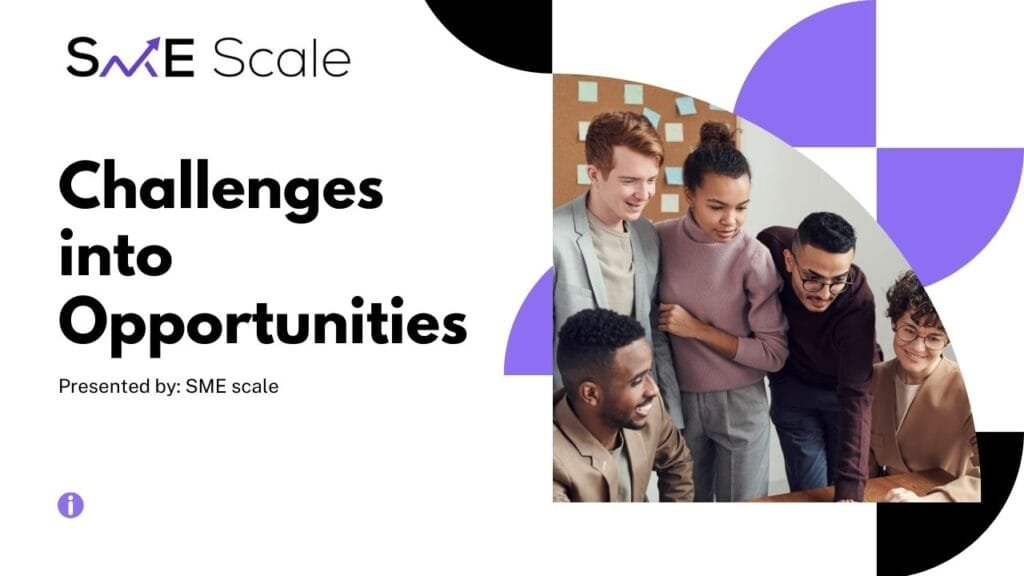 SME Scale

Challenges into Opportunities

Presented by: SME scale